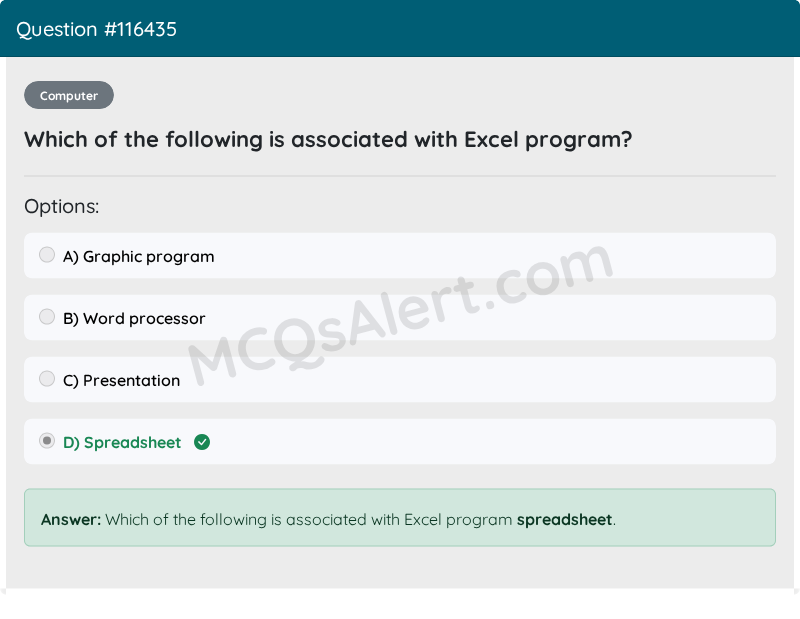 Question #116435

Computer

Which of the following is associated with Excel program?

Options:

A) Graphic program

B) Word processor

C) Presentation

D) Spreadsheet

Answer: Which of the following is associated with Excel program spreadsheet.

MCQsAlert.com